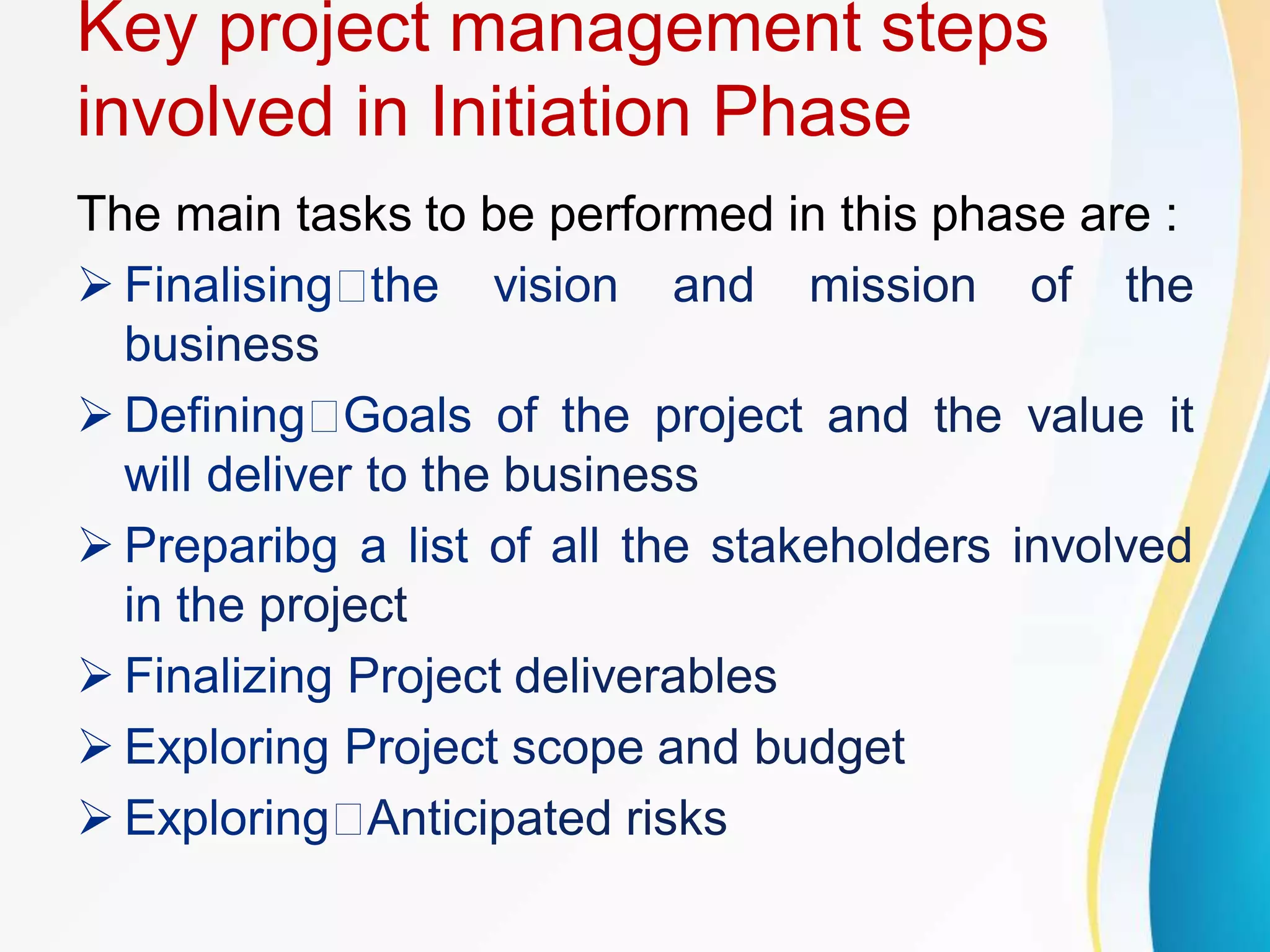 Key project management steps involved in Initiation Phase

The main tasks to be performed in this phase are :

➢ Finalising□the vision and mission of the business

➢ Defining□Goals of the project and the value it will deliver to the business

➢ Preparibg a list of all the stakeholders involved in the project

➢ Finalizing Project deliverables

➢ Exploring Project scope and budget

➢ Exploring□Anticipated risks